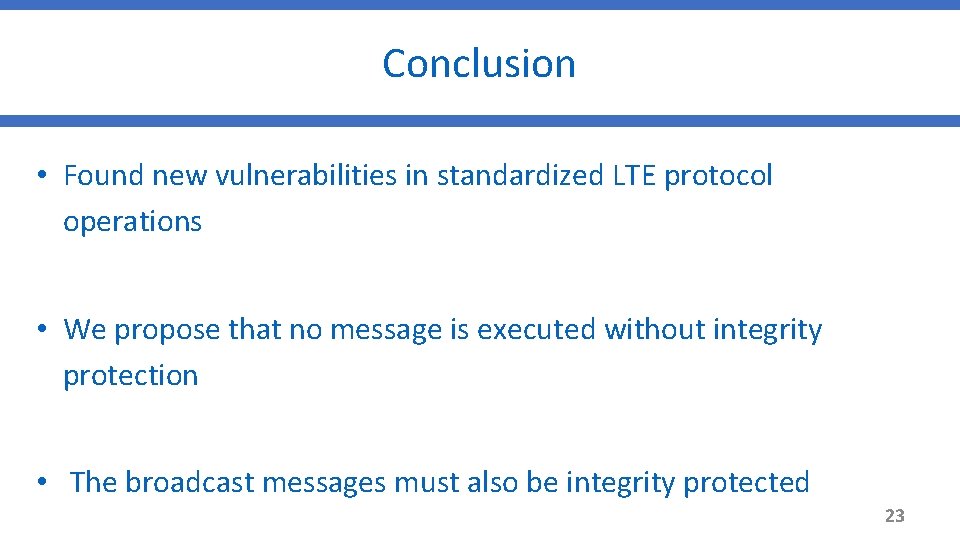 Conclusion

• Found new vulnerabilities in standardized LTE protocol operations

• We propose that no message is executed without integrity protection

• The broadcast messages must also be integrity protected

23